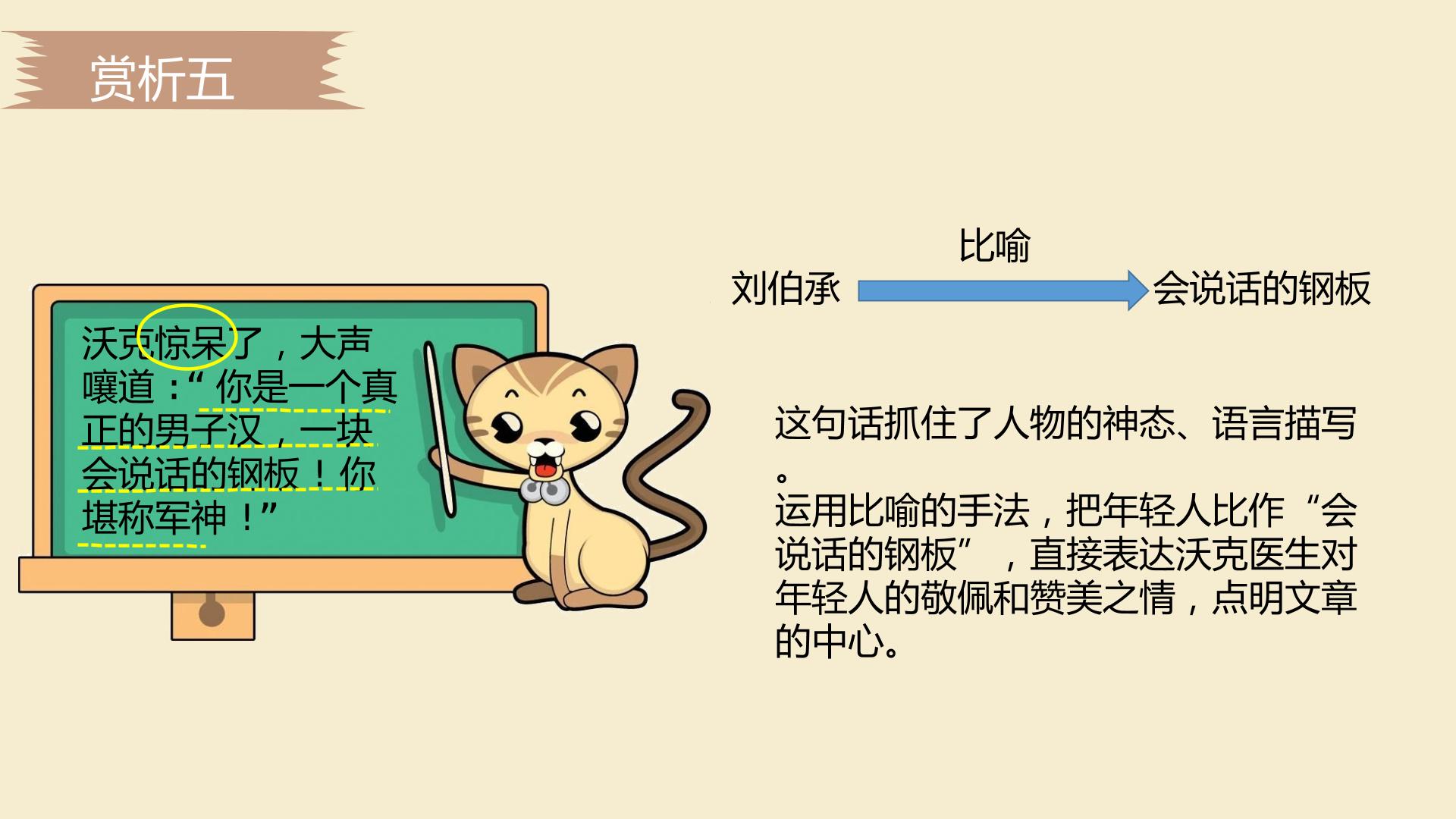 赏析五

沃克惊呆了，大声嚷道：“你是一个真正的男子汉，一块会说话的钢板！你堪称军神！”

比喻

刘伯承 会说话的钢板

这句话抓住了人物的神态、语言描写。
运用比喻的手法，把年轻人比作“会说话的钢板”，直接表达沃克医生对年轻人的敬佩和赞美之情，点明文章的中心。